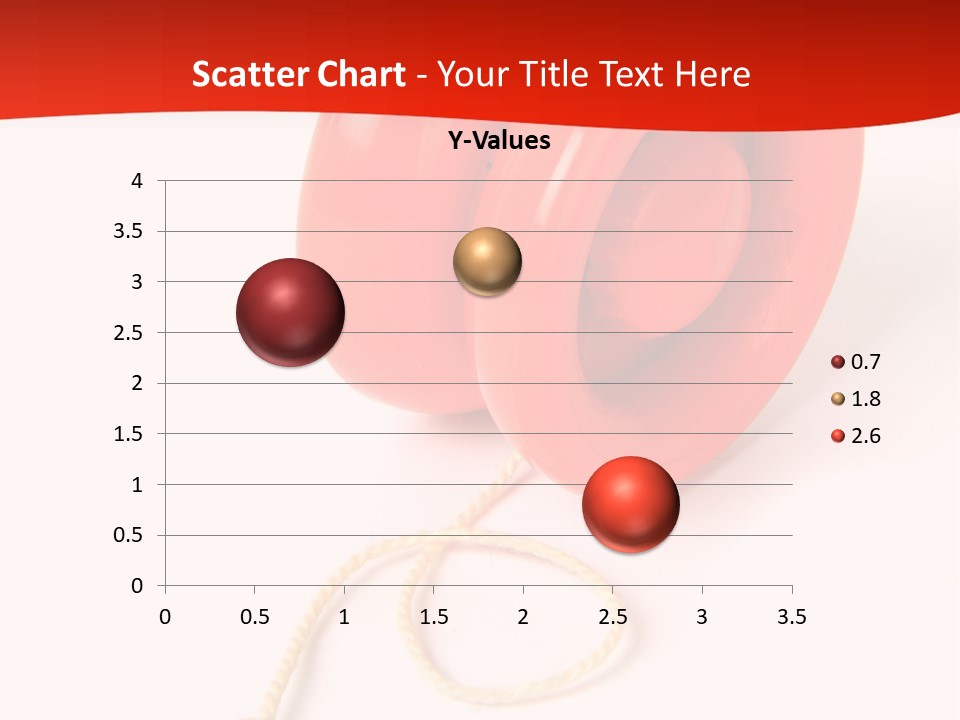 Scatter Chart - Your Title Text Here

Y-Values

4
3.5
3
2.5
2
1.5
1
0.5
0

0 0.5 1 1.5 2 2.5 3 3.5

0.7
1.8
2.6